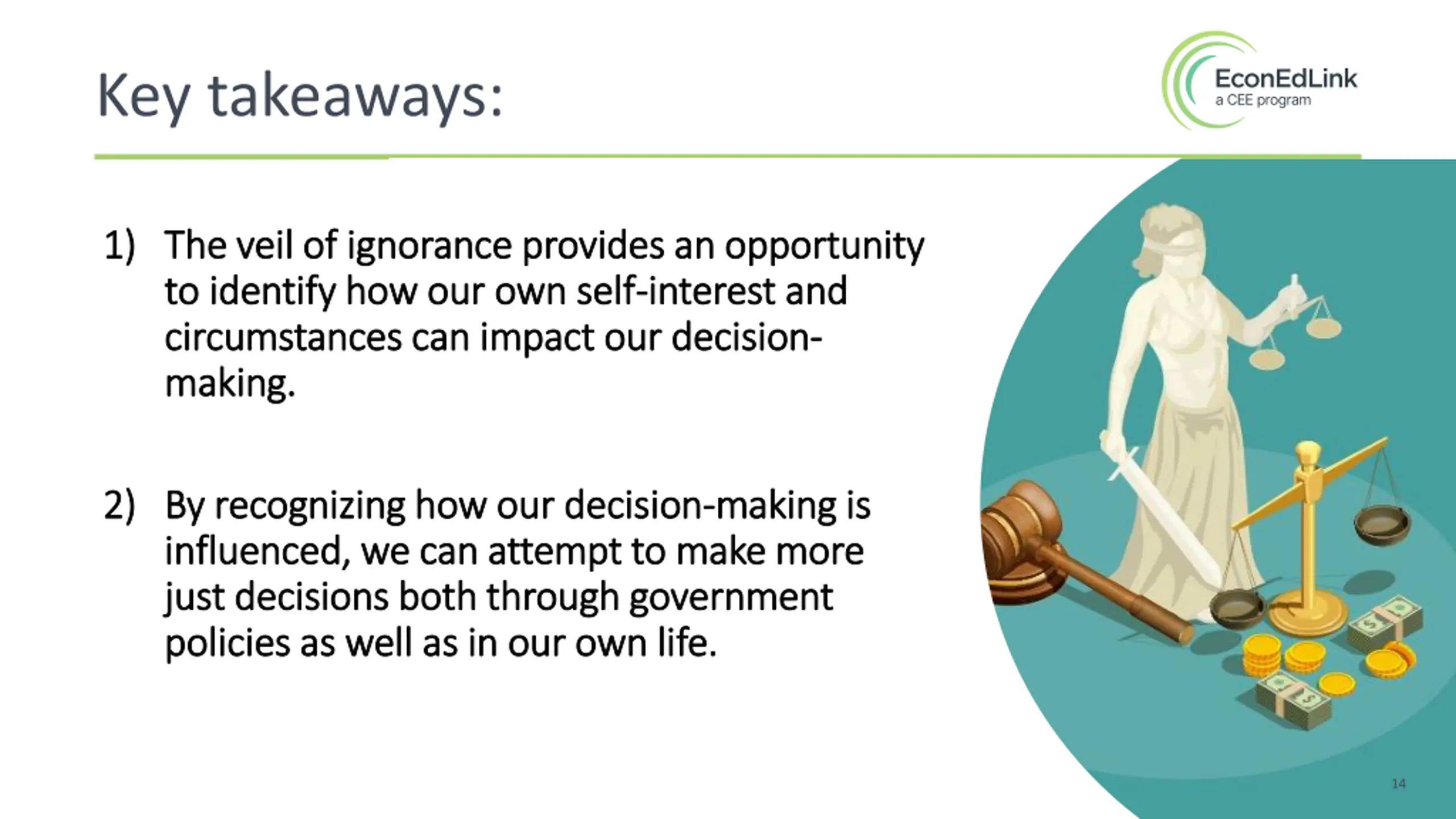 Key takeaways:

EconEdLink
a CEE program

1) The veil of ignorance provides an opportunity to identify how our own self-interest and circumstances can impact our decision-making.

2) By recognizing how our decision-making is influenced, we can attempt to make more just decisions both through government policies as well as in our own life.

14